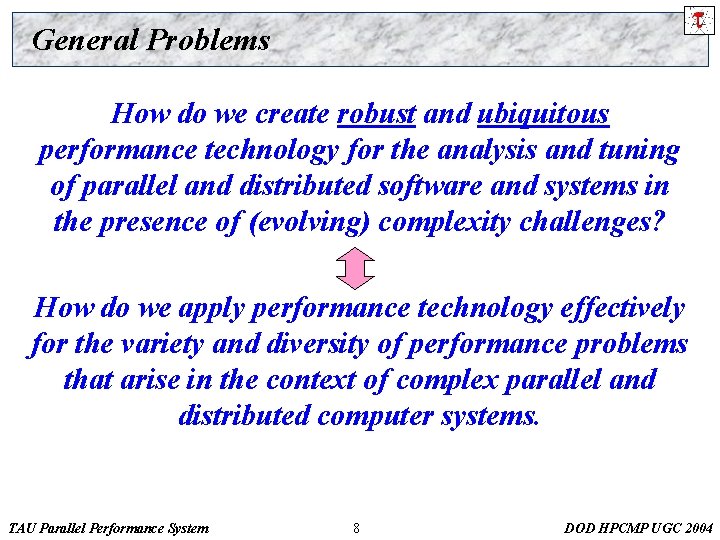 General Problems

How do we create robust and ubiquitous performance technology for the analysis and tuning of parallel and distributed software and systems in the presence of (evolving) complexity challenges?

How do we apply performance technology effectively for the variety and diversity of performance problems that arise in the context of complex parallel and distributed computer systems.

TAU Parallel Performance System 8 DOD HPCMP UGC 2004